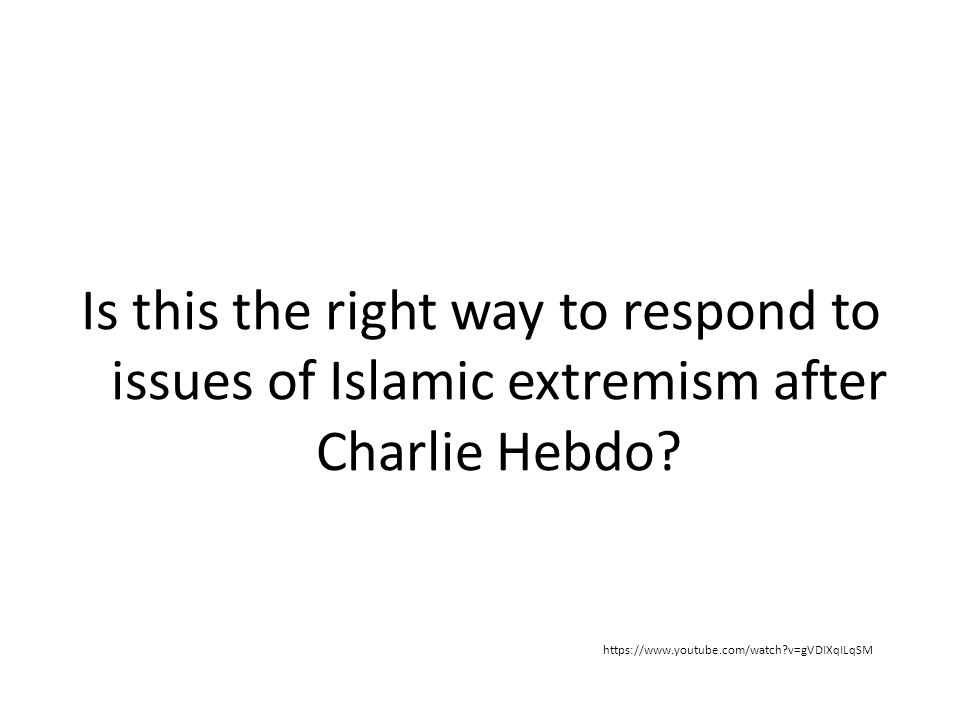 Is this the right way to respond to issues of Islamic extremism after Charlie Hebdo?

https://www.youtube.com/watch?v=gVDIXqILqSM